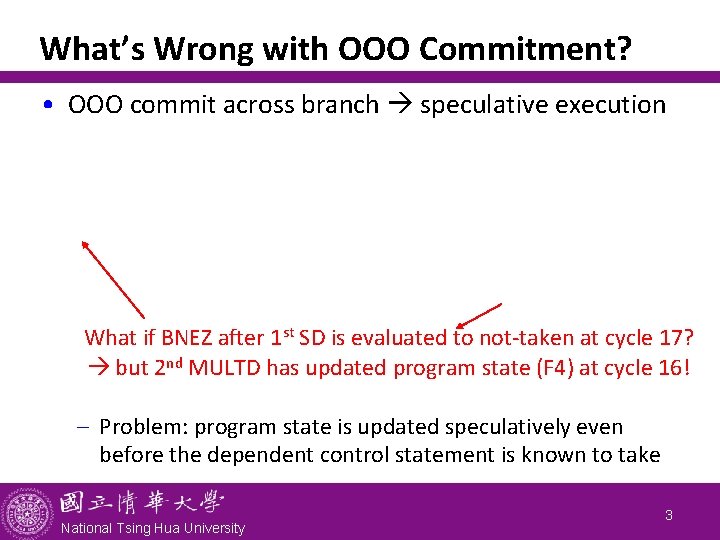 What's Wrong with OOO Commitment?

• OOO commit across branch → speculative execution

What if BNEZ after 1$^{st}$ SD is evaluated to not-taken at cycle 17?
→ but 2$^{nd}$ MULTD has updated program state (F4) at cycle 16!

– Problem: program state is updated speculatively even before the dependent control statement is known to take

國立清華大學
National Tsing Hua University

3